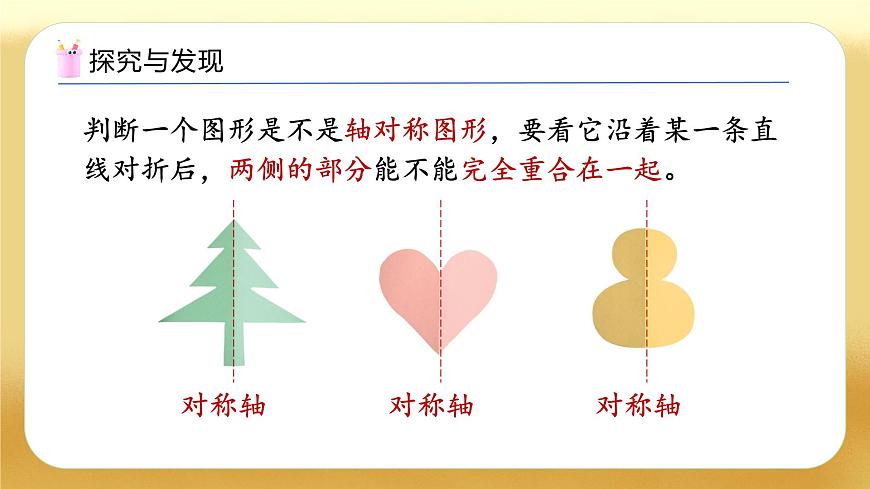 探究与发现

判断一个图形是不是轴对称图形，要看它沿着某一条直线对折后，两侧的部分能不能完全重合在一起。

对称轴

对称轴

对称轴